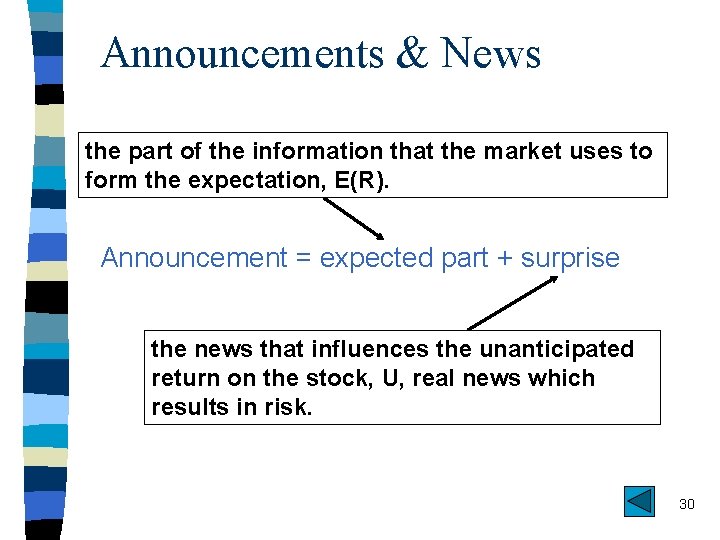 Announcements & News

the part of the information that the market uses to form the expectation, E(R).

Announcement = expected part + surprise

the news that influences the unanticipated return on the stock, U, real news which results in risk.

30